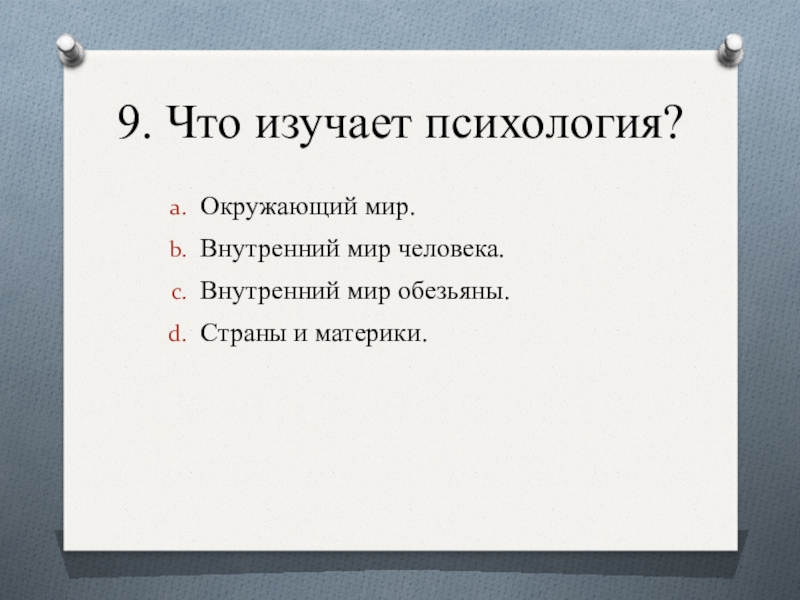 9. Что изучает психология?

a. Окружающий мир.
b. Внутренний мир человека.
c. Внутренний мир обезьяны.
d. Страны и материки.